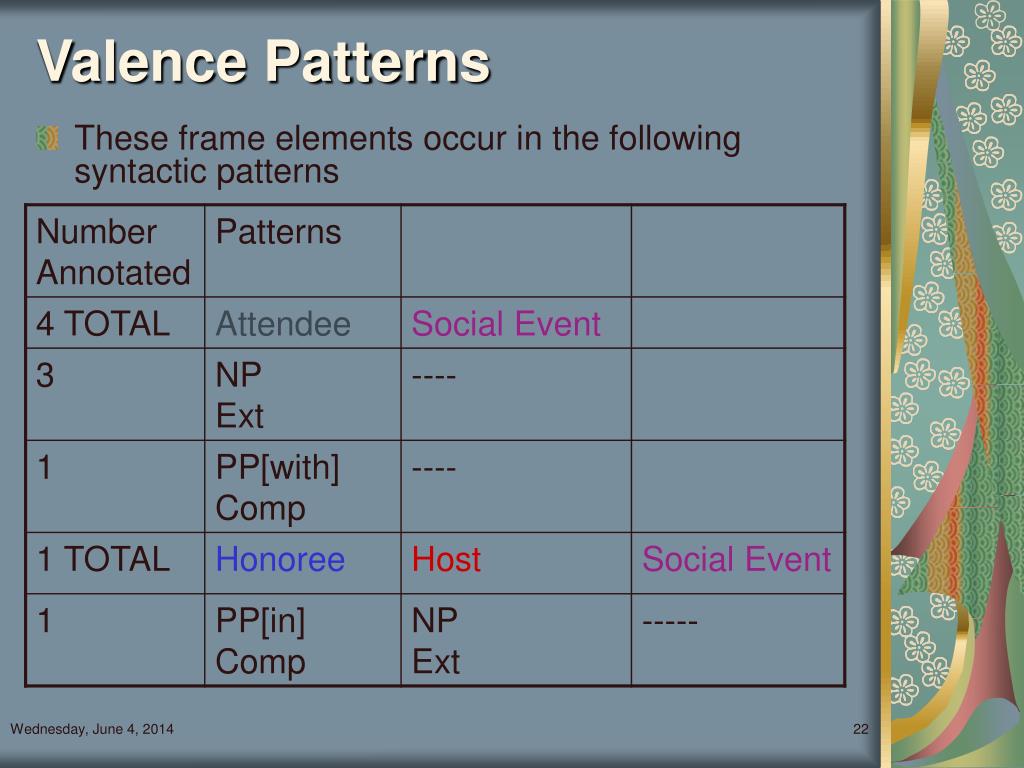 Valence Patterns

These frame elements occur in the following syntactic patterns

| Number Annotated | Patterns | | |
|---|---|---|---|
| 4 TOTAL | Attendee | Social Event | |
| 3 | NP Ext | ---- | |
| 1 | PP[with] Comp | ---- | |
| 1 TOTAL | Honoree | Host | Social Event |
| 1 | PP[in] Comp | NP Ext | ----- |

Wednesday, June 4, 2014

22